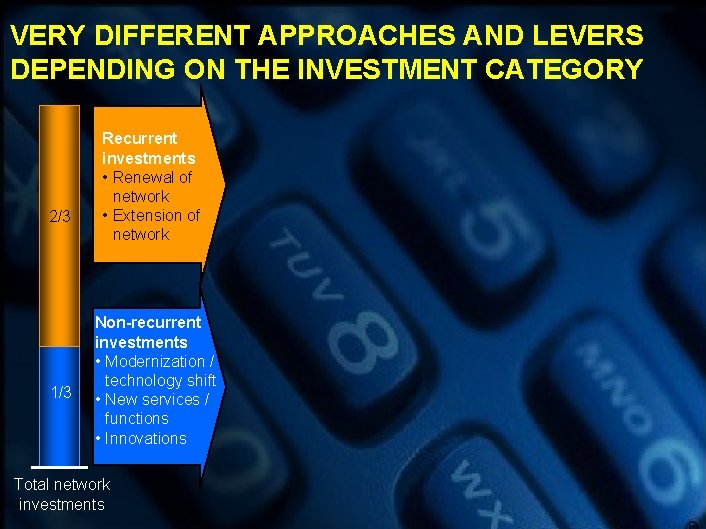 VERY DIFFERENT APPROACHES AND LEVERS DEPENDING ON THE INVESTMENT CATEGORY

2/3

1/3

Total network investments

Recurrent investments
• Renewal of network
• Extension of network

Non-recurrent investments
• Modernization / technology shift
• New services / functions
• Innovations

JKL 5

TUV 8

MNO 6

WX